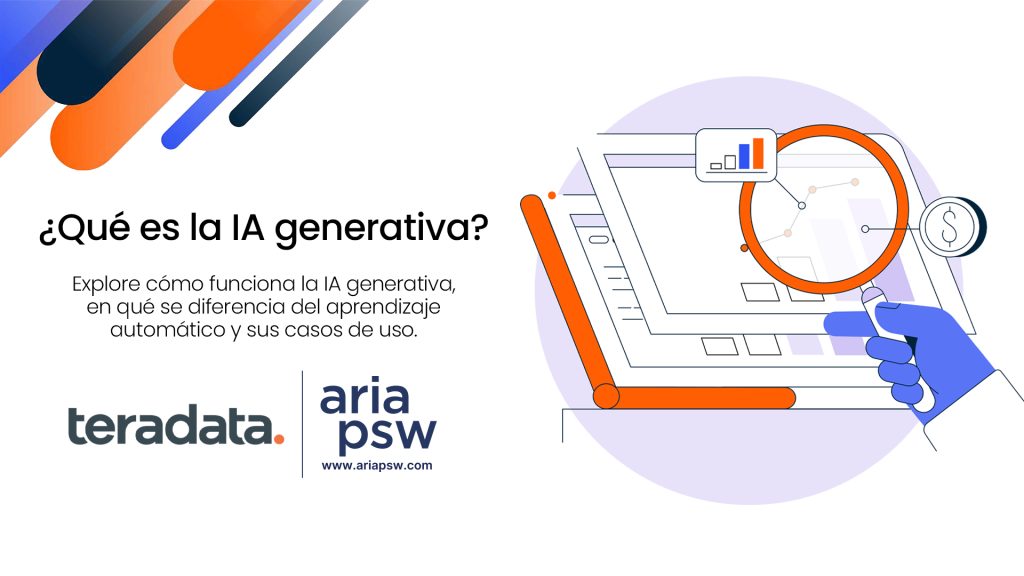 ¿Qué es la IA generativa?

Explore cómo funciona la IA generativa, en qué se diferencia del aprendizaje automático y sus casos de uso.

teradata.

aria psw

www.ariapsw.com

$